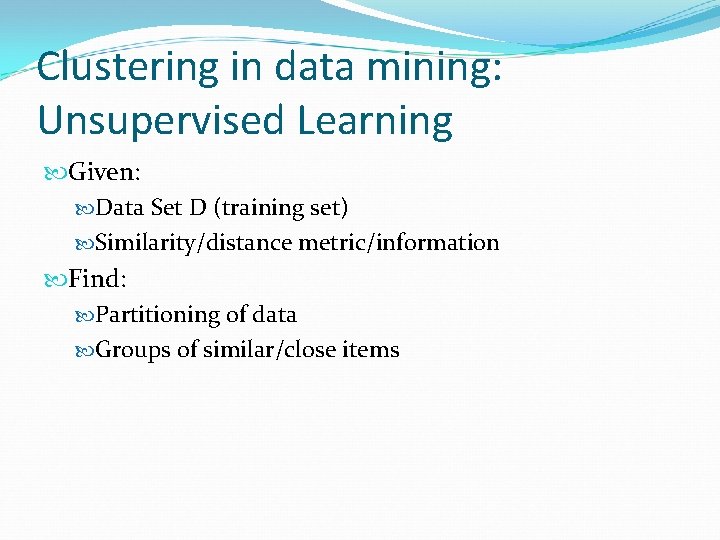 Clustering in data mining: Unsupervised Learning

Given:

Data Set D (training set)

Similarity/distance metric/information

Find:

Partitioning of data

Groups of similar/close items